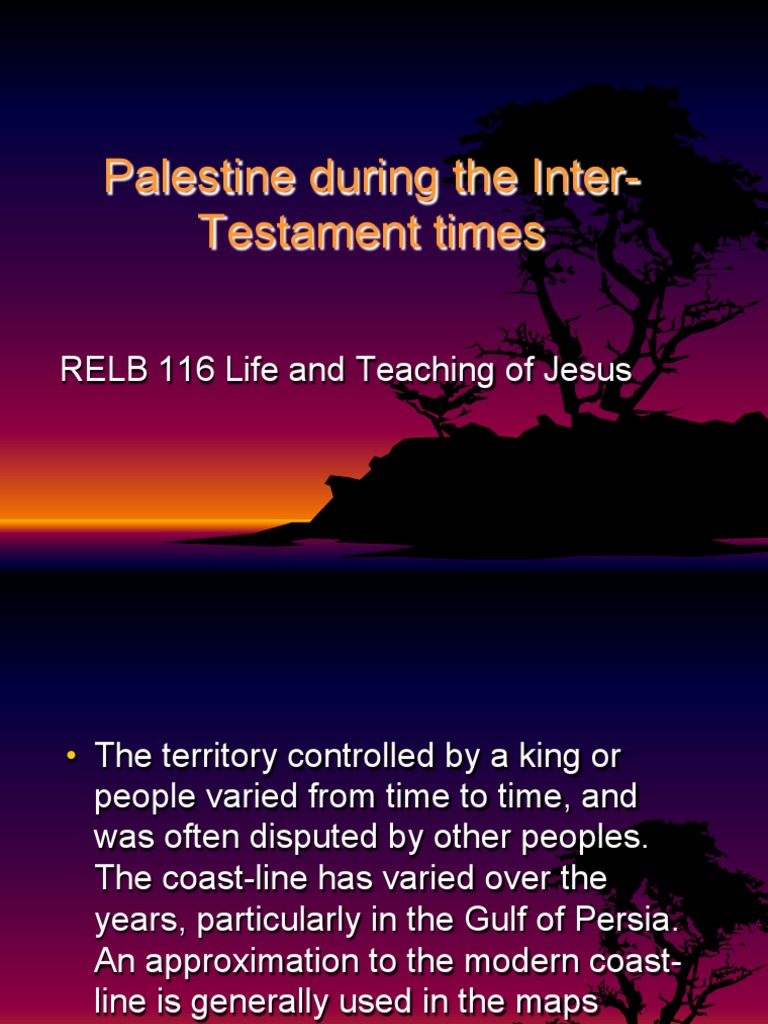 Palestine during the Inter-Testament times

RELB 116 Life and Teaching of Jesus

• The territory controlled by a king or people varied from time to time, and was often disputed by other peoples. The coast-line has varied over the years, particularly in the Gulf of Persia. An approximation to the modern coast-line is generally used in the maps